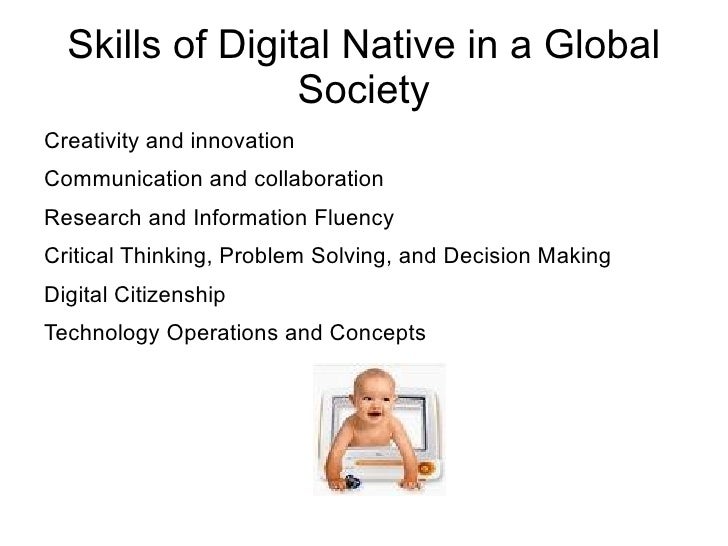 Skills of Digital Native in a Global Society

Creativity and innovation

Communication and collaboration

Research and Information Fluency

Critical Thinking, Problem Solving, and Decision Making

Digital Citizenship

Technology Operations and Concepts